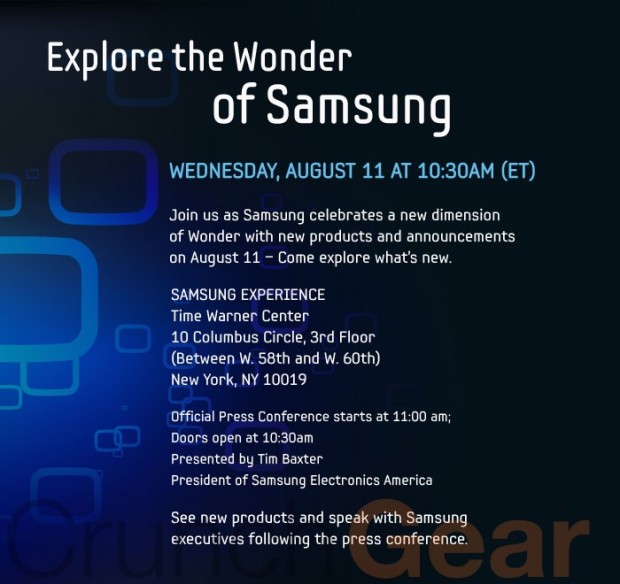 Explore the Wonder
of Samsung

WEDNESDAY, AUGUST 11 AT 10:30AM (ET)

Join us as Samsung celebrates a new dimension of Wonder with new products and announcements on August 11 – Come explore what's new.

SAMSUNG EXPERIENCE
Time Warner Center
10 Columbus Circle, 3rd Floor
(Between W. 58th and W. 60th)
New York, NY 10019

Official Press Conference starts at 11:00 am;
Doors open at 10:30am
Presented by Tim Baxter
President of Samsung Electronics America

See new products and speak with Samsung executives following the press conference.

CrunchGear